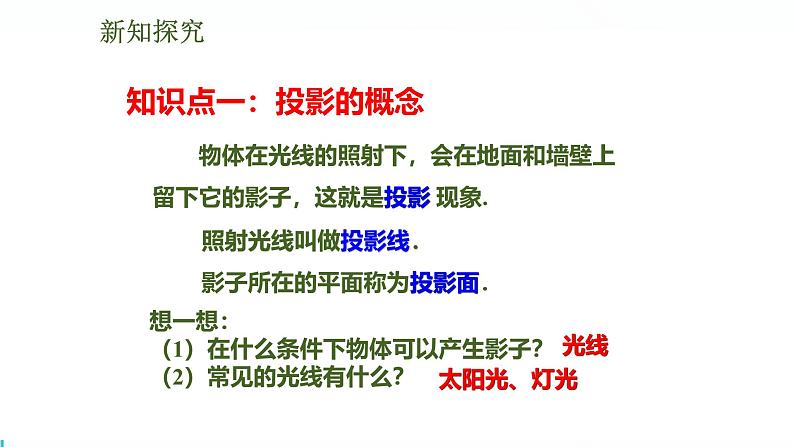 新知探究

知识点一：投影的概念

物体在光线的照射下，会在地面和墙壁上留下它的影子，这就是投影 现象.

照射光线叫做投影线.

影子所在的平面称为投影面.

想一想：
（1）在什么条件下物体可以产生影子？ 光线
（2）常见的光线有什么？ 太阳光、灯光